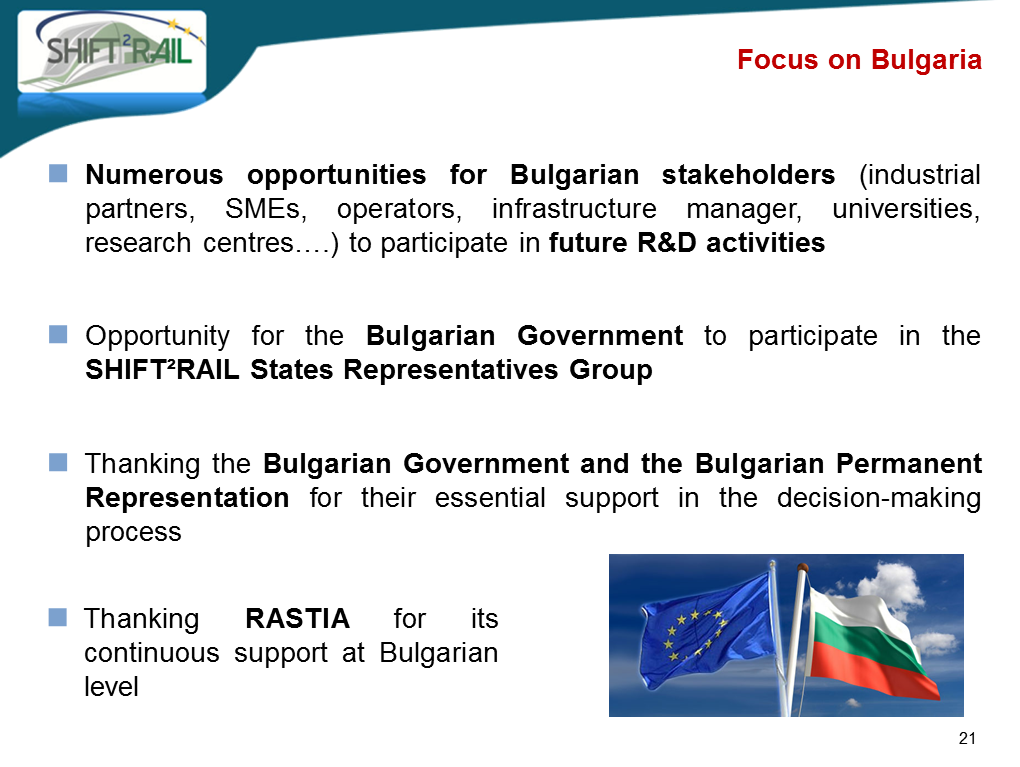 SHIFT²RAIL

Focus on Bulgaria

Numerous opportunities for Bulgarian stakeholders (industrial partners, SMEs, operators, infrastructure manager, universities, research centres….) to participate in future R&D activities

Opportunity for the Bulgarian Government to participate in the SHIFT²RAIL States Representatives Group

Thanking the Bulgarian Government and the Bulgarian Permanent Representation for their essential support in the decision-making process

Thanking RASTIA for its continuous support at Bulgarian level

21